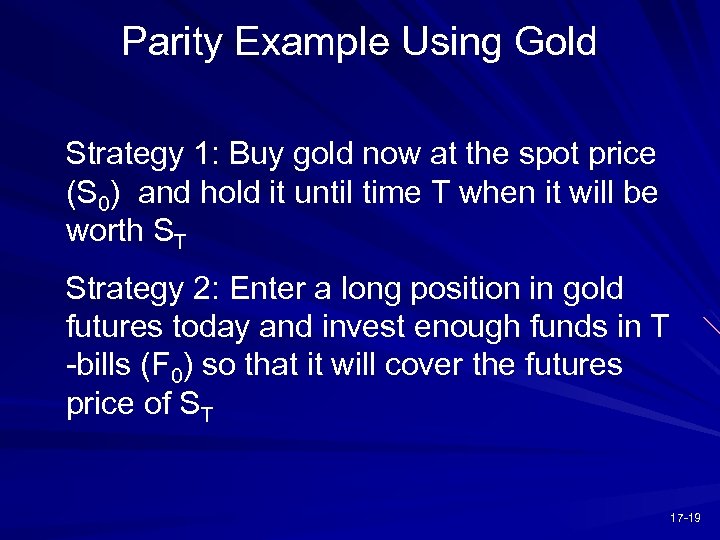 Parity Example Using Gold

Strategy 1: Buy gold now at the spot price ($S_0$) and hold it until time T when it will be worth $S_T$

Strategy 2: Enter a long position in gold futures today and invest enough funds in T -bills ($F_0$) so that it will cover the futures price of $S_T$

17-19